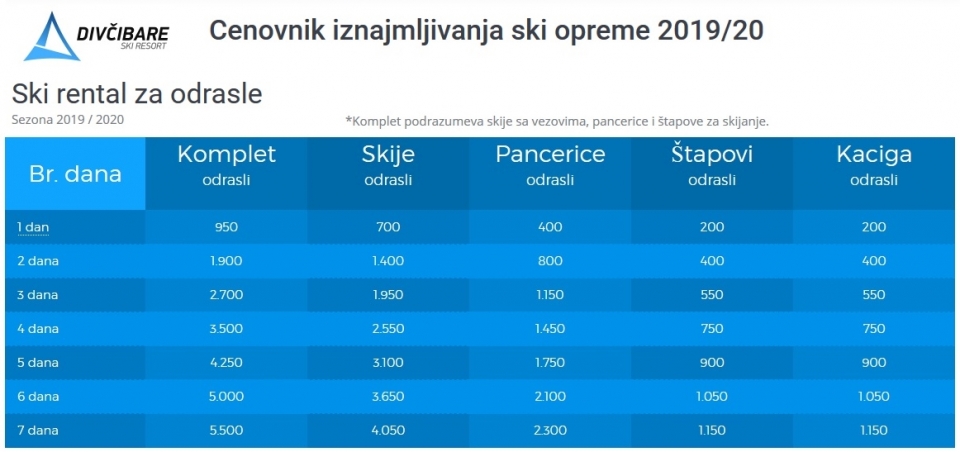 DIVČIBARE
SKI RESORT

Cenovnik iznajmljivanja ski opreme 2019/20

Ski rental za odrasle
Sezona 2019 / 2020

*Komplet podrazumeva skije sa vezovima, pancerice i štapove za skijanje.

| Br. dana | Komplet odrasli | Skije odrasli | Pancerice odrasli | Štapovi odrasli | Kaciga odrasli |
|---|---|---|---|---|---|
| 1 dan | 950 | 700 | 400 | 200 | 200 |
| 2 dana | 1.900 | 1.400 | 800 | 400 | 400 |
| 3 dana | 2.700 | 1.950 | 1.150 | 550 | 550 |
| 4 dana | 3.500 | 2.550 | 1.450 | 750 | 750 |
| 5 dana | 4.250 | 3.100 | 1.750 | 900 | 900 |
| 6 dana | 5.000 | 3.650 | 2.100 | 1.050 | 1.050 |
| 7 dana | 5.500 | 4.050 | 2.300 | 1.150 | 1.150 |